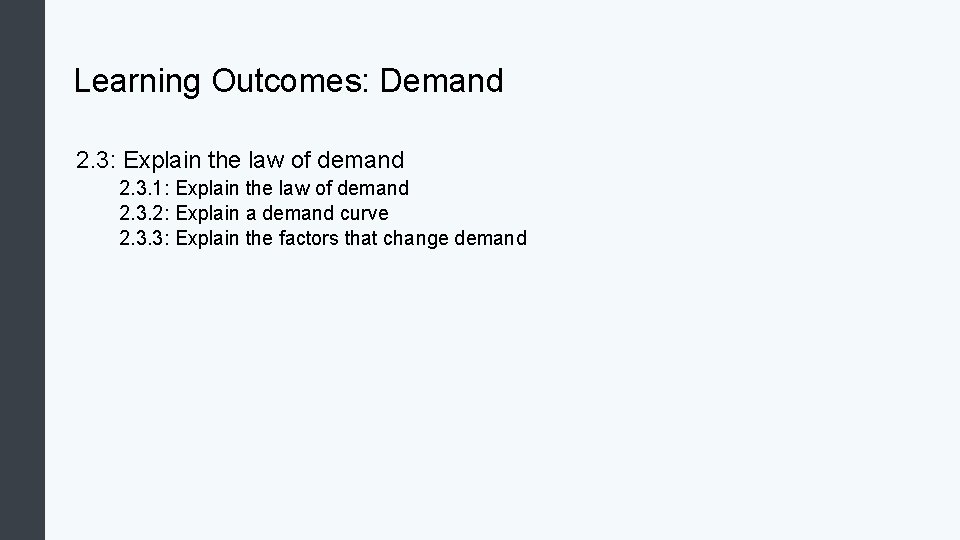 Learning Outcomes: Demand

2.3: Explain the law of demand

2.3.1: Explain the law of demand
2.3.2: Explain a demand curve
2.3.3: Explain the factors that change demand